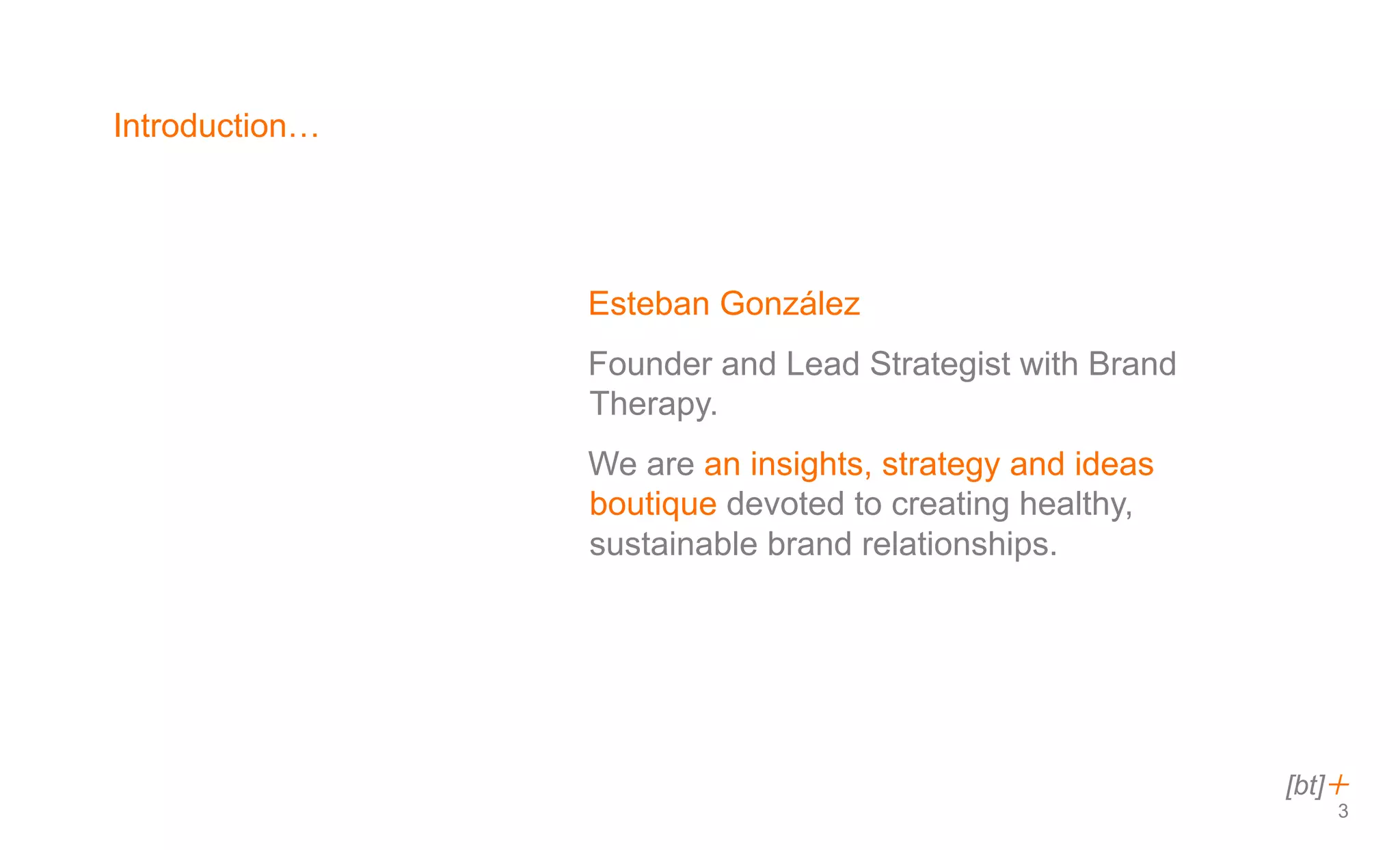 Introduction…

Esteban González

Founder and Lead Strategist with Brand Therapy.

We are an insights, strategy and ideas boutique devoted to creating healthy, sustainable brand relationships.

[bt]+
3